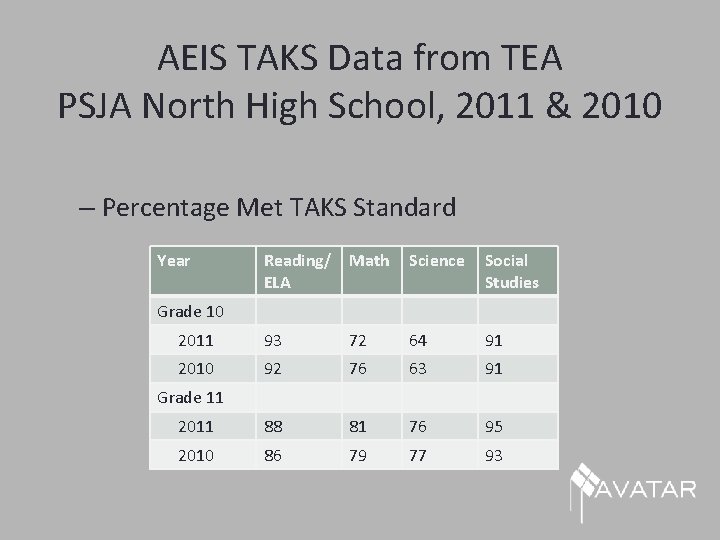 AEIS TAKS Data from TEA
PSJA North High School, 2011 & 2010

– Percentage Met TAKS Standard

| Year | Reading/ ELA | Math | Science | Social Studies |
|---|---|---|---|---|
| Grade 10 | | | | |
| 2011 | 93 | 72 | 64 | 91 |
| 2010 | 92 | 76 | 63 | 91 |
| Grade 11 | | | | |
| 2011 | 88 | 81 | 76 | 95 |
| 2010 | 86 | 79 | 77 | 93 |

AVATAR